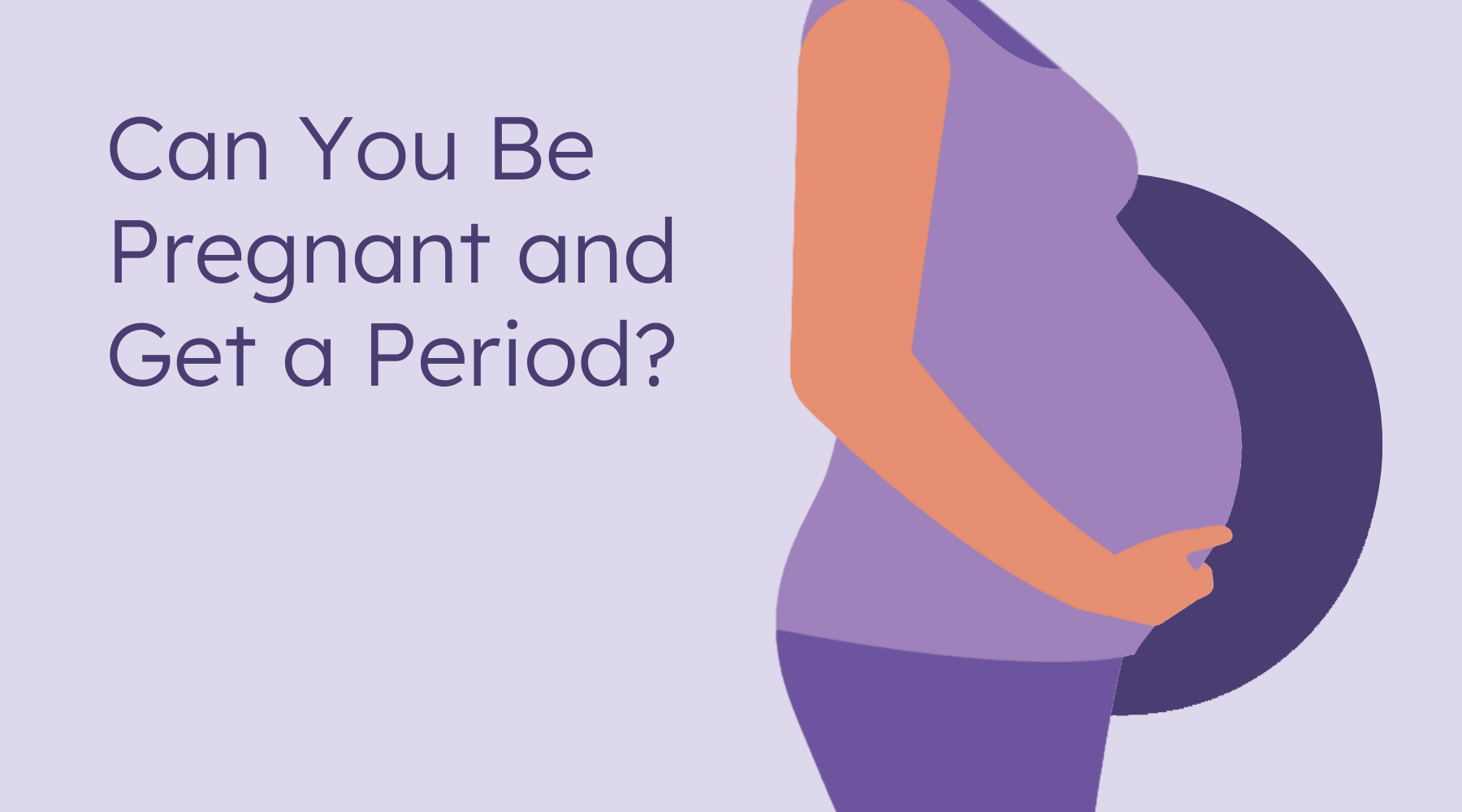 Can You Be Pregnant and Get a Period?